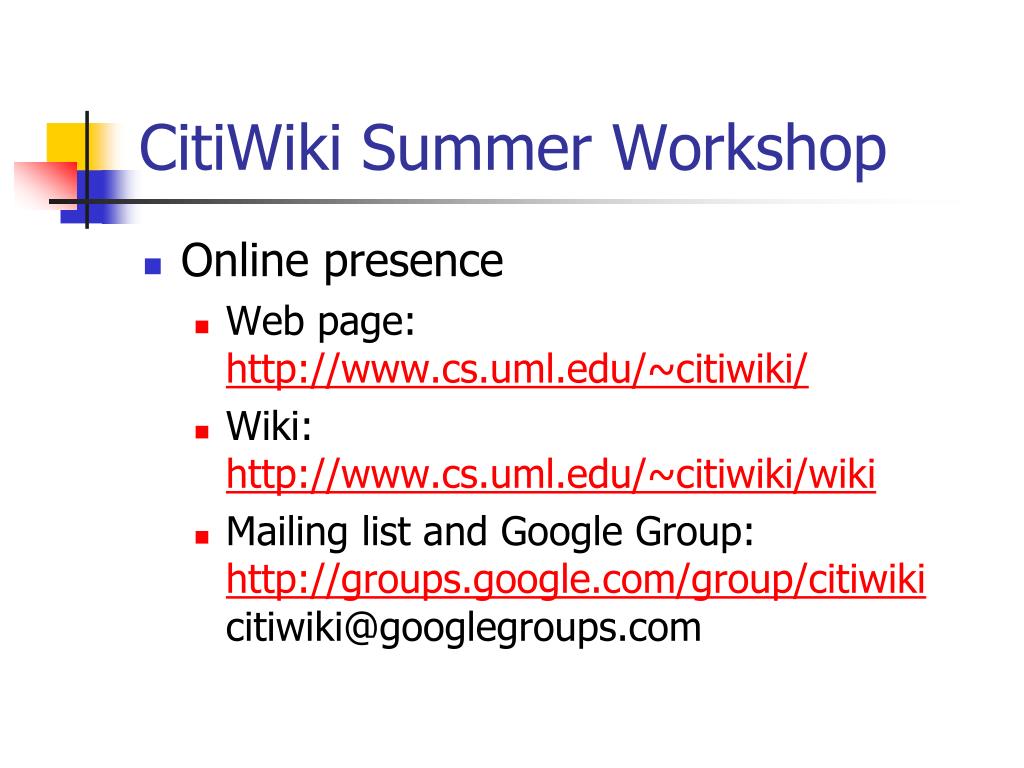 CitiWiki Summer Workshop

Online presence
Web page: http://www.cs.uml.edu/~citiwiki/
Wiki: http://www.cs.uml.edu/~citiwiki/wiki
Mailing list and Google Group: http://groups.google.com/group/citiwiki citiwiki@googlegroups.com